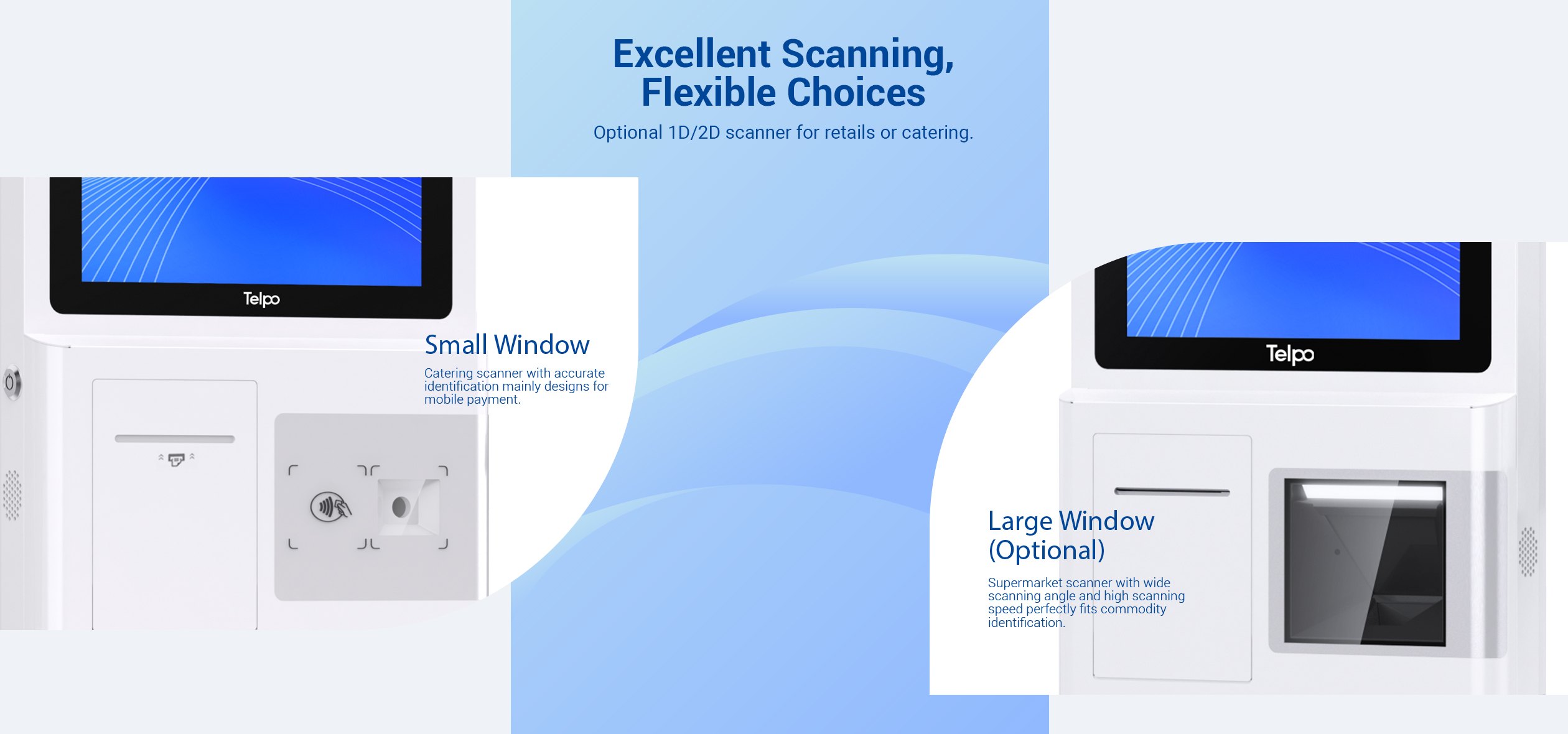 Excellent Scanning, Flexible Choices

Optional 1D/2D scanner for retails or catering.

Telpo

Small Window

Catering scanner with accurate identification mainly designs for mobile payment.

Telpo

Large Window (Optional)

Supermarket scanner with wide scanning angle and high scanning speed perfectly fits commodity identification.